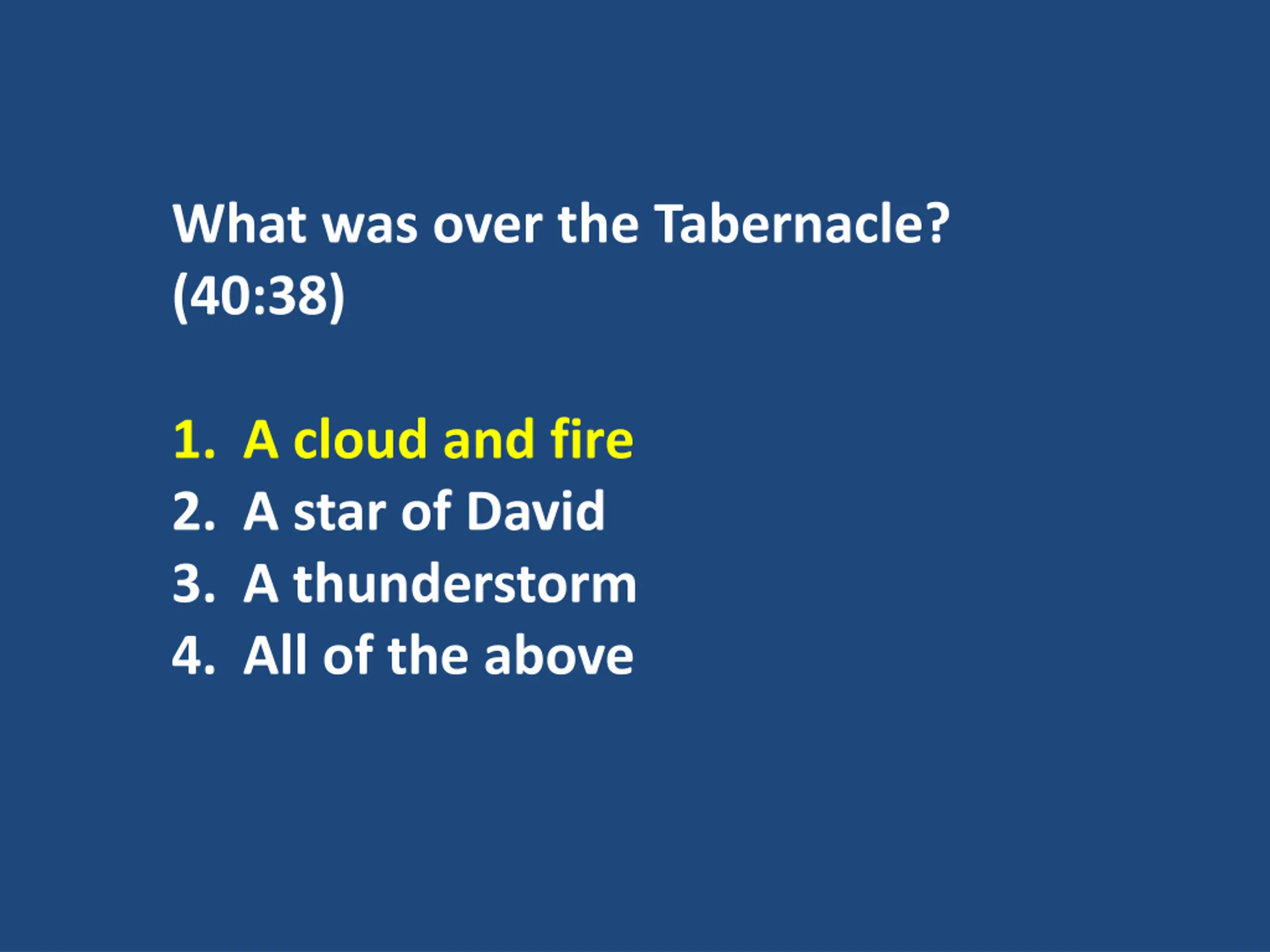 What was over the Tabernacle? (40:38)

1. A cloud and fire
2. A star of David
3. A thunderstorm
4. All of the above